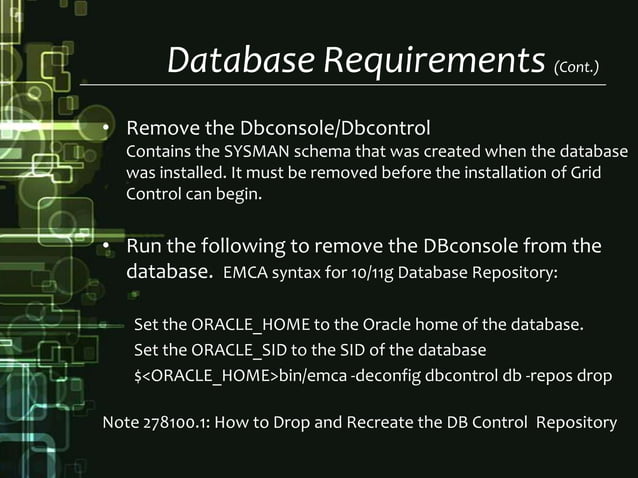 Database Requirements (Cont.)

• Remove the Dbconsole/Dbcontrol
Contains the SYSMAN schema that was created when the database was installed. It must be removed before the installation of Grid Control can begin.

• Run the following to remove the DBconsole from the database. EMCA syntax for 10/11g Database Repository:

Set the ORACLE_HOME to the Oracle home of the database.
Set the ORACLE_SID to the SID of the database
$<ORACLE_HOME>bin/emca -deconfig dbcontrol db -repos drop

Note 278100.1: How to Drop and Recreate the DB Control Repository